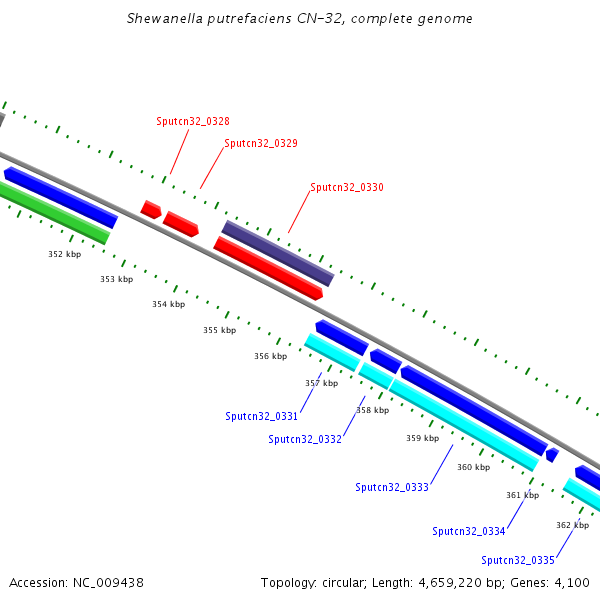 Shewanella putrefaciens CN-32, complete genome

Sputcn32_0328
Sputcn32_0329
Sputcn32_0330

352 kbp
353 kbp
354 kbp
355 kbp
356 kbp
357 kbp
358 kbp
359 kbp
360 kbp
361 kbp
362 kbp

Sputcn32_0331
Sputcn32_0332
Sputcn32_0333
Sputcn32_0334
Sputcn32_0335

Accession: NC_009438

Topology: circular; Length: 4,659,220 bp; Genes: 4,100